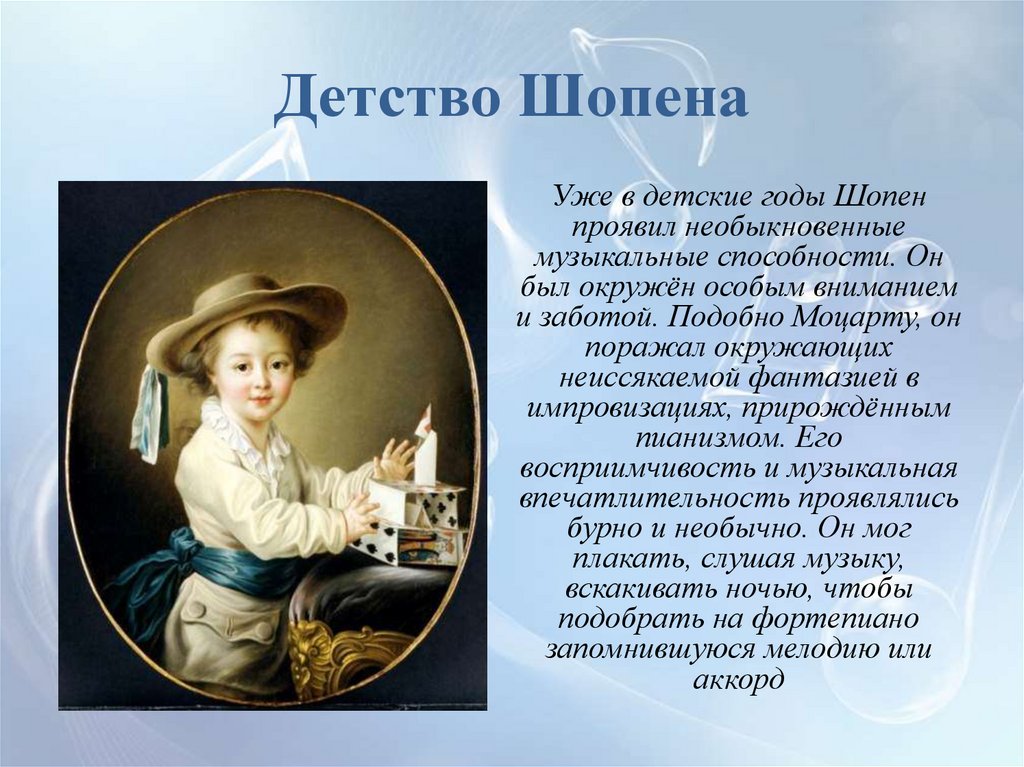 Детство Шопена

Уже в детские годы Шопен проявил необыкновенные музыкальные способности. Он был окружён особым вниманием и заботой. Подобно Моцарту, он поражал окружающих неиссякаемой фантазией в импровизациях, прирождённым пианизмом. Его восприимчивость и музыкальная впечатлительность проявлялись бурно и необычно. Он мог плакать, слушая музыку, вскакивать ночью, чтобы подобрать на фортепиано запомнившуюся мелодию или аккорд